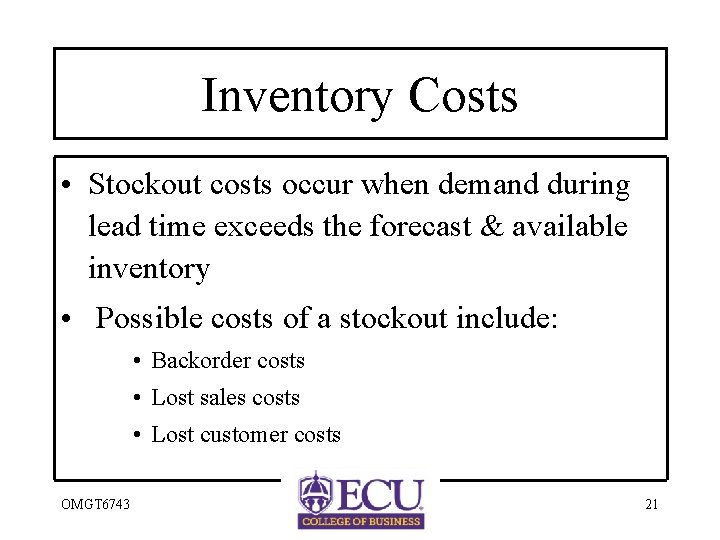 Inventory Costs

• Stockout costs occur when demand during lead time exceeds the forecast & available inventory

• Possible costs of a stockout include:

• Backorder costs

• Lost sales costs

• Lost customer costs

OMGT6743

ECU
COLLEGE OF BUSINESS

21